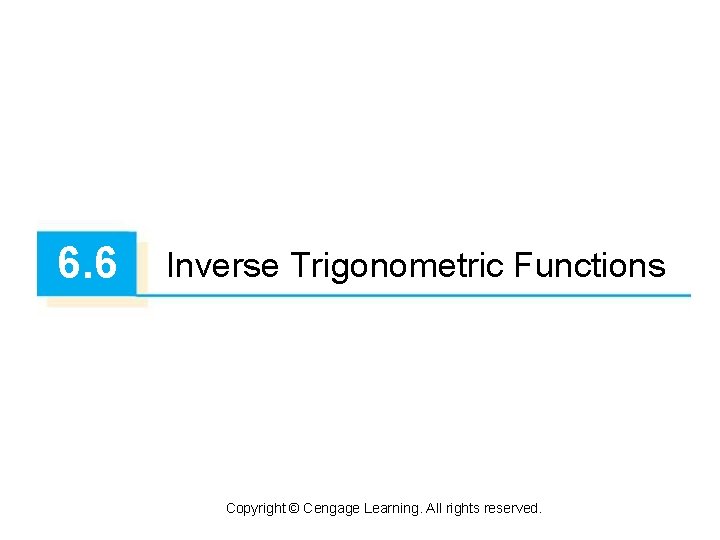 6.6 Inverse Trigonometric Functions

Copyright © Cengage Learning. All rights reserved.